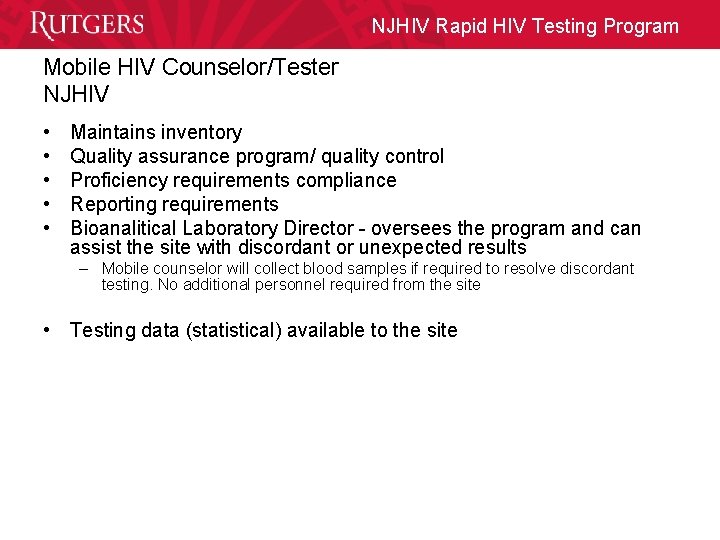 RUTGERS

NJHIV Rapid HIV Testing Program

Mobile HIV Counselor/Tester
NJHIV

• Maintains inventory
• Quality assurance program/ quality control
• Proficiency requirements compliance
• Reporting requirements
• Bioanalitical Laboratory Director - oversees the program and can assist the site with discordant or unexpected results
– Mobile counselor will collect blood samples if required to resolve discordant testing. No additional personnel required from the site

• Testing data (statistical) available to the site